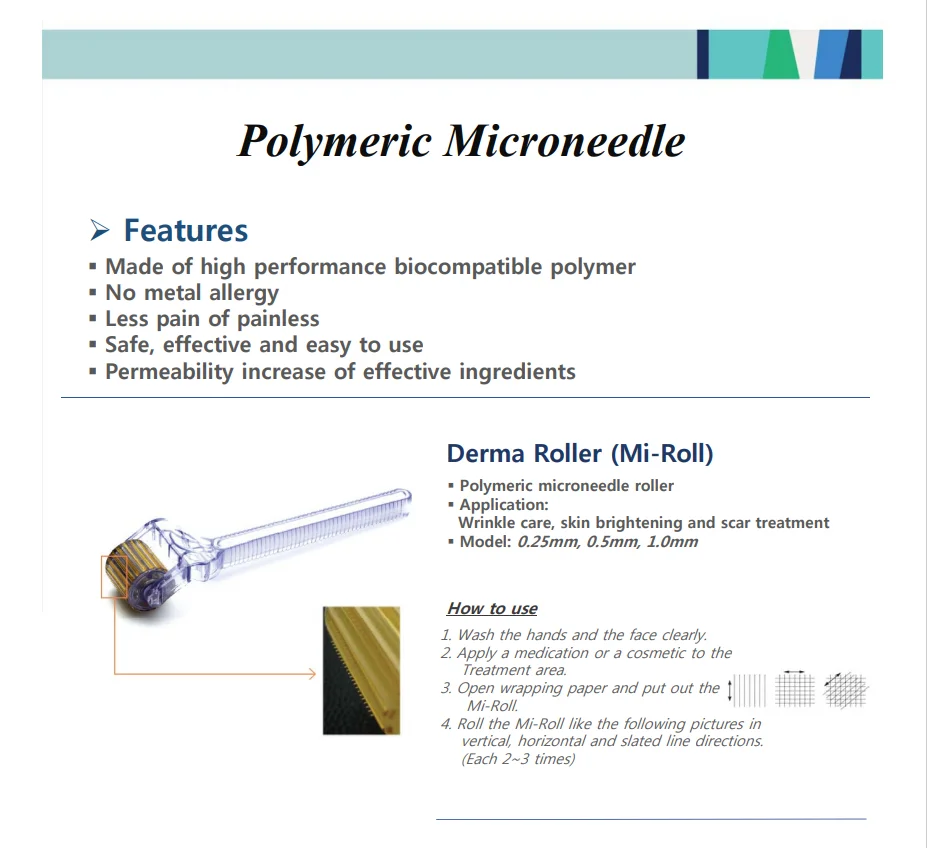 Polymeric Microneedle

➢ Features
▪ Made of high performance biocompatible polymer
▪ No metal allergy
▪ Less pain of painless
▪ Safe, effective and easy to use
▪ Permeability increase of effective ingredients

Derma Roller (Mi-Roll)
▪ Polymeric microneedle roller
▪ Application:
Wrinkle care, skin brightening and scar treatment
▪ Model: 0.25mm, 0.5mm, 1.0mm

How to use
1. Wash the hands and the face clearly.
2. Apply a medication or a cosmetic to the Treatment area.
3. Open wrapping paper and put out the Mi-Roll.
4. Roll the Mi-Roll like the following pictures in vertical, horizontal and slated line directions. (Each 2~3 times)